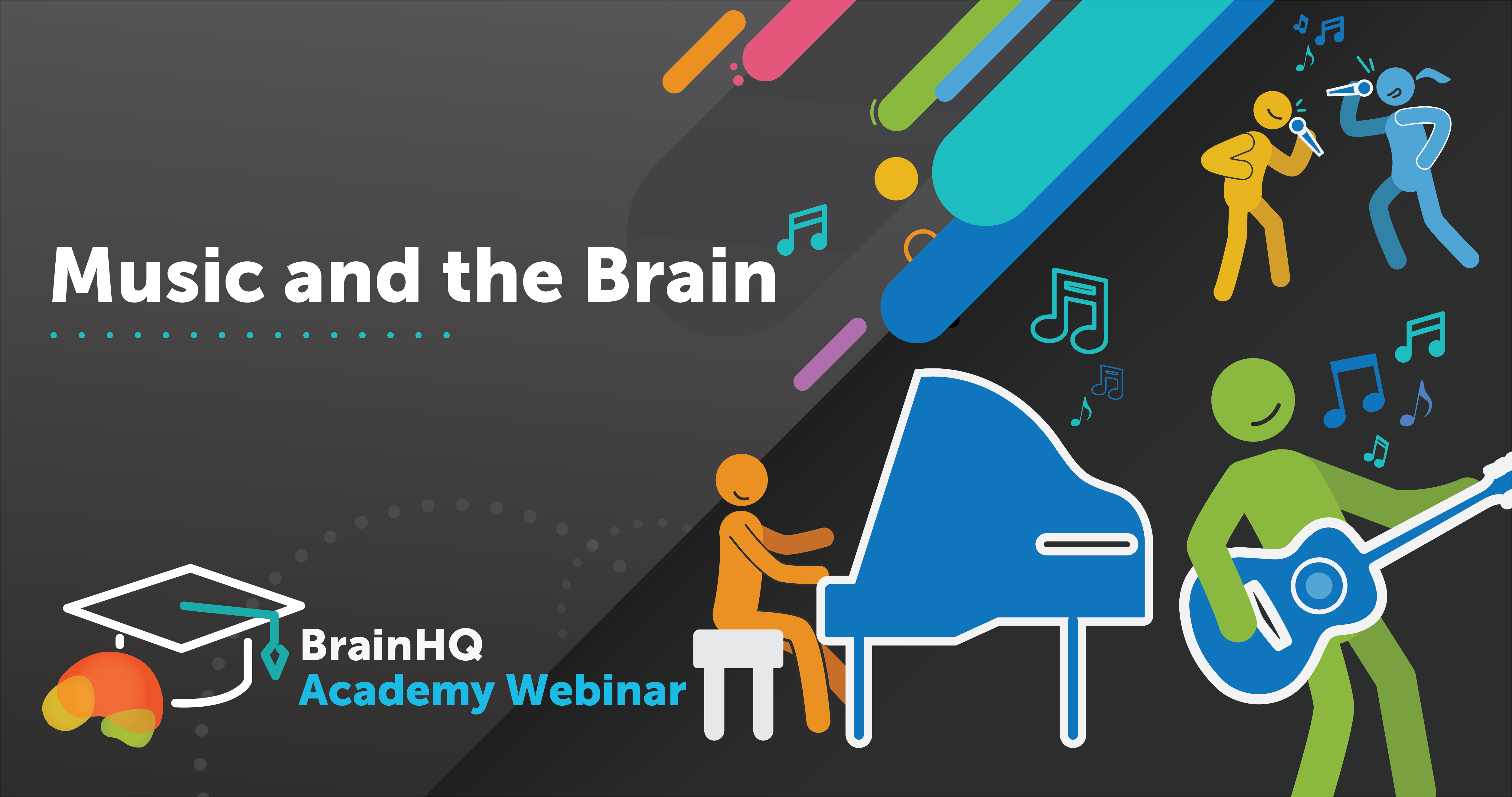 Music and the Brain

BrainHQ
Academy Webinar